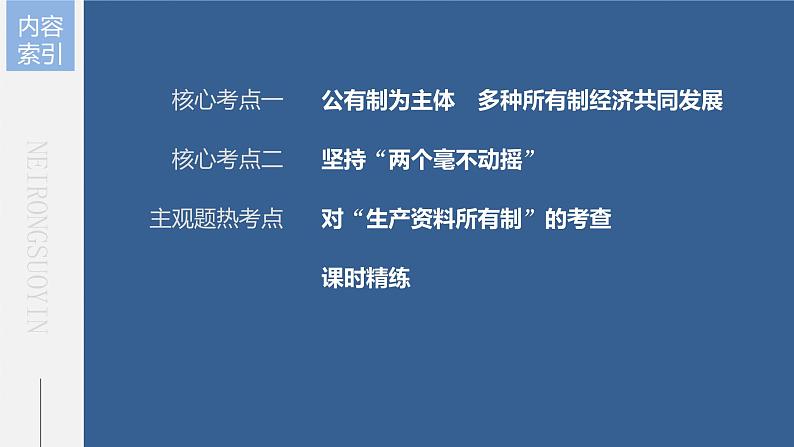 内容索引

NEIRONGSUOYIN

核心考点一 公有制为主体 多种所有制经济共同发展

核心考点二 坚持“两个毫不动摇”

主观题热考点 对“生产资料所有制”的考查

课时精练